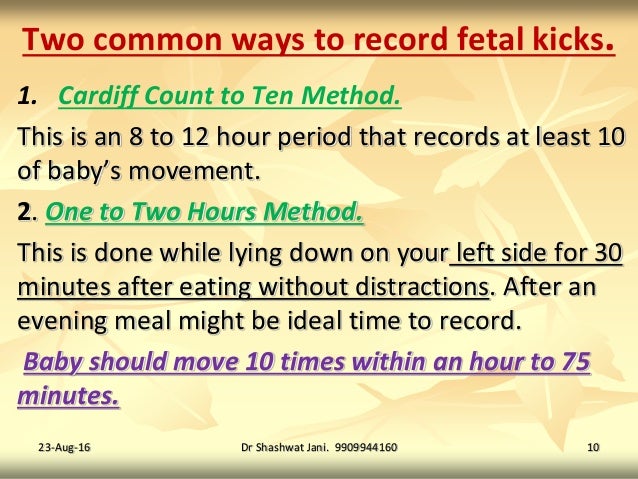 Two common ways to record fetal kicks.

1. Cardiff Count to Ten Method.

This is an 8 to 12 hour period that records at least 10 of baby's movement.

2. One to Two Hours Method.

This is done while lying down on your left side for 30 minutes after eating without distractions. After an evening meal might be ideal time to record.

Baby should move 10 times within an hour to 75 minutes.

23-Aug-16

Dr Shashwat Jani. 9909944160

10